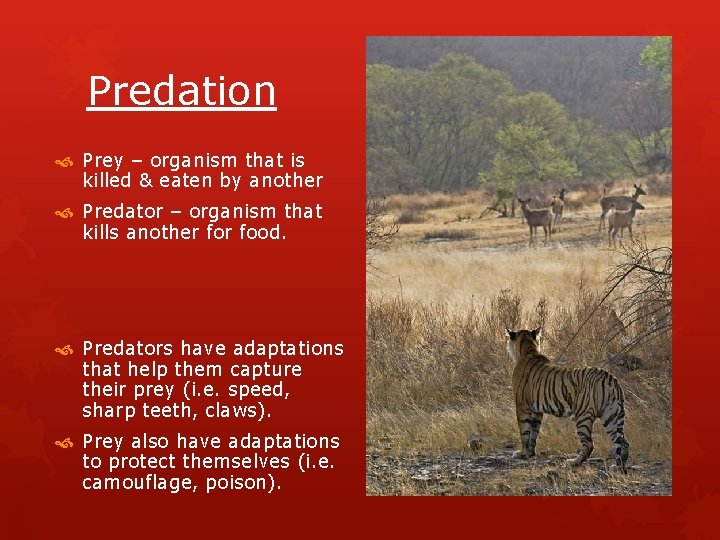 Predation

Prey – organism that is killed & eaten by another

Predator – organism that kills another for food.

Predators have adaptations that help them capture their prey (i.e. speed, sharp teeth, claws).

Prey also have adaptations to protect themselves (i.e. camouflage, poison).